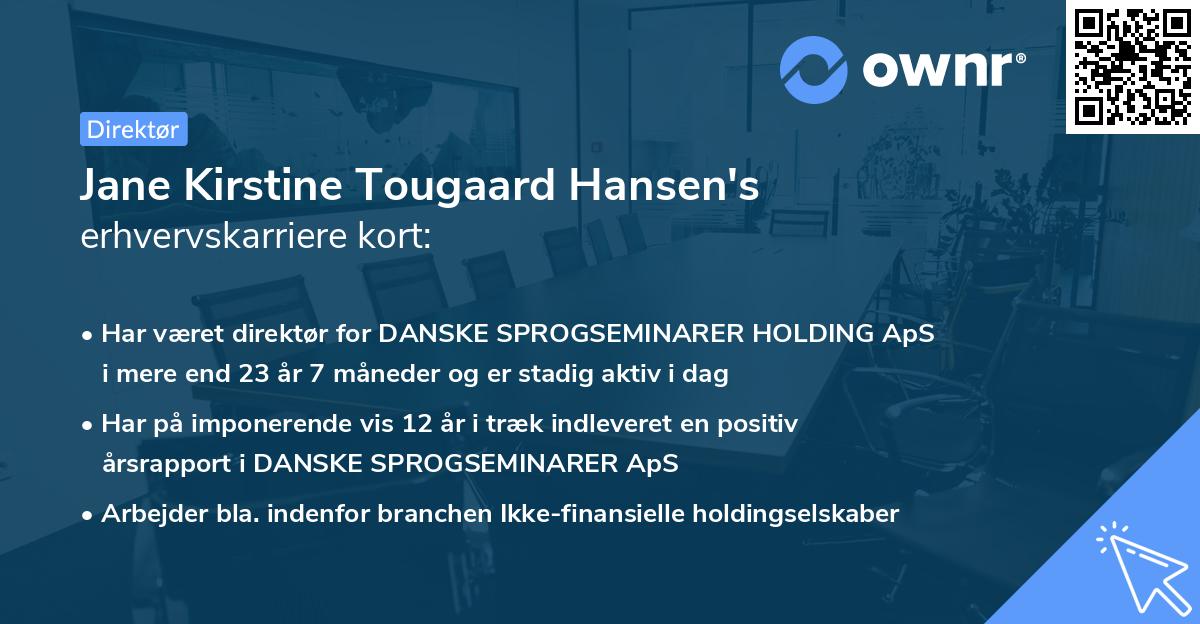 ownr®

Direktør

Jane Kirstine Tougaard Hansen's erhvervskarriere kort:

• Har været direktør for DANSKE SPROGSEMINARER HOLDING ApS i mere end 23 år 7 måneder og er stadig aktiv i dag

• Har på imponerende vis 12 år i træk indleveret en positiv årsrapport i DANSKE SPROGSEMINARER ApS

• Arbejder bla. indenfor branchen Ikke-finansielle holdingselskaber